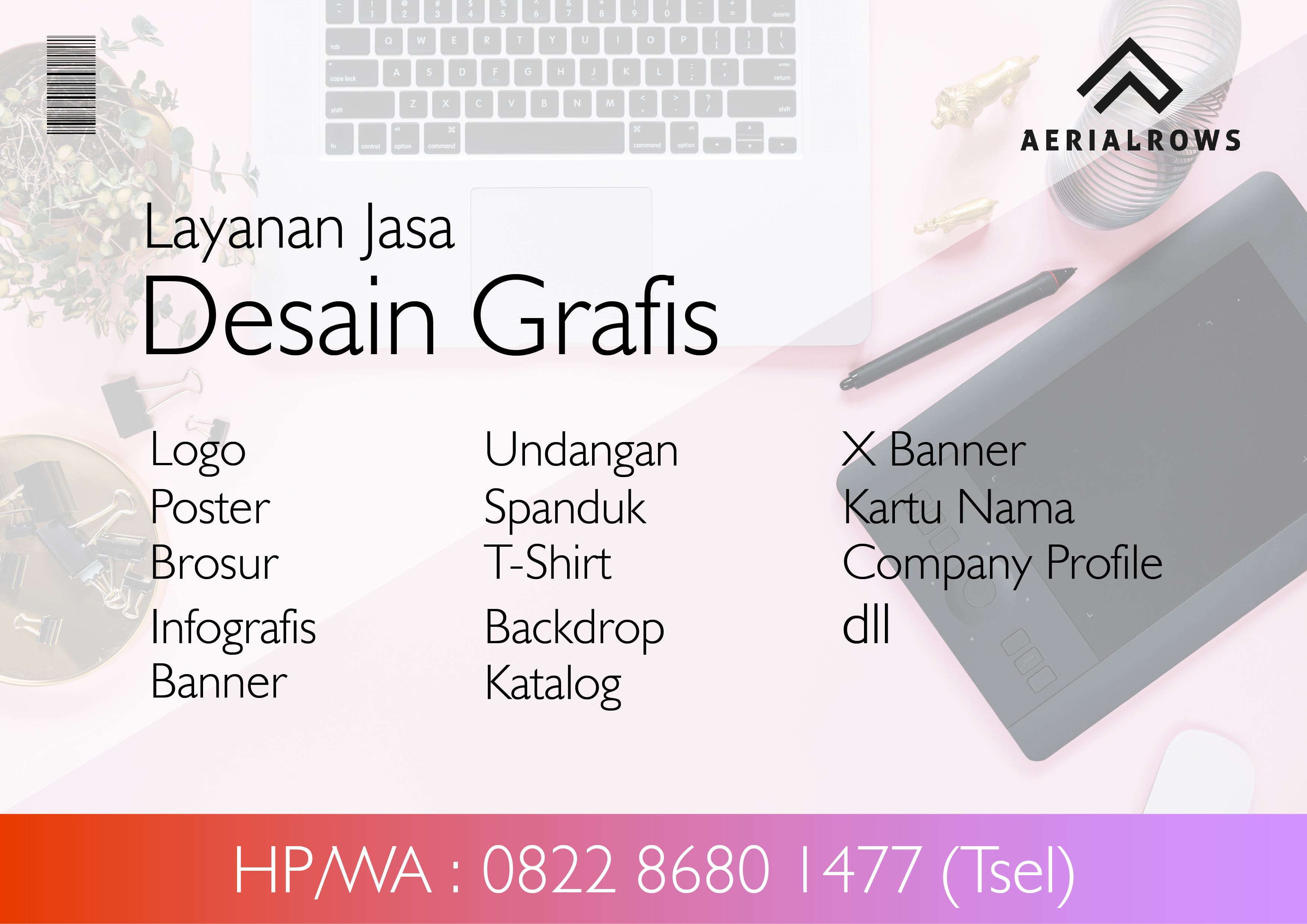 AERIALROWS

Layanan Jasa
Desain Grafis

Logo
Poster
Brosur
Infografis
Banner

Undangan
Spanduk
T-Shirt
Backdrop
Katalog

X Banner
Kartu Nama
Company Profile
dll

HP/WA : 0822 8680 1477 (Tsel)